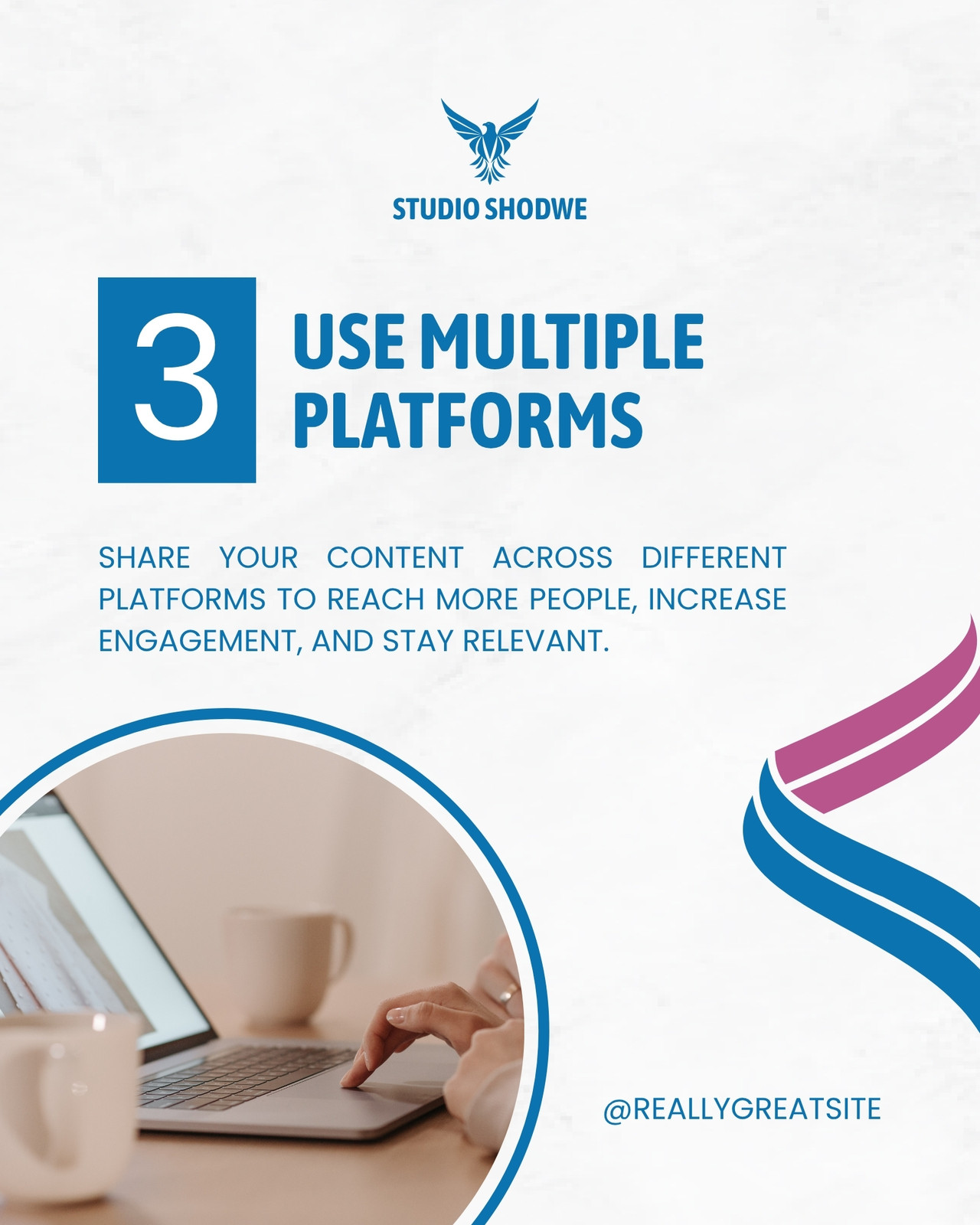 STUDIO SHODWE

3 USE MULTIPLE PLATFORMS

SHARE YOUR CONTENT ACROSS DIFFERENT PLATFORMS TO REACH MORE PEOPLE, INCREASE ENGAGEMENT, AND STAY RELEVANT.

@REALLYGREATSITE